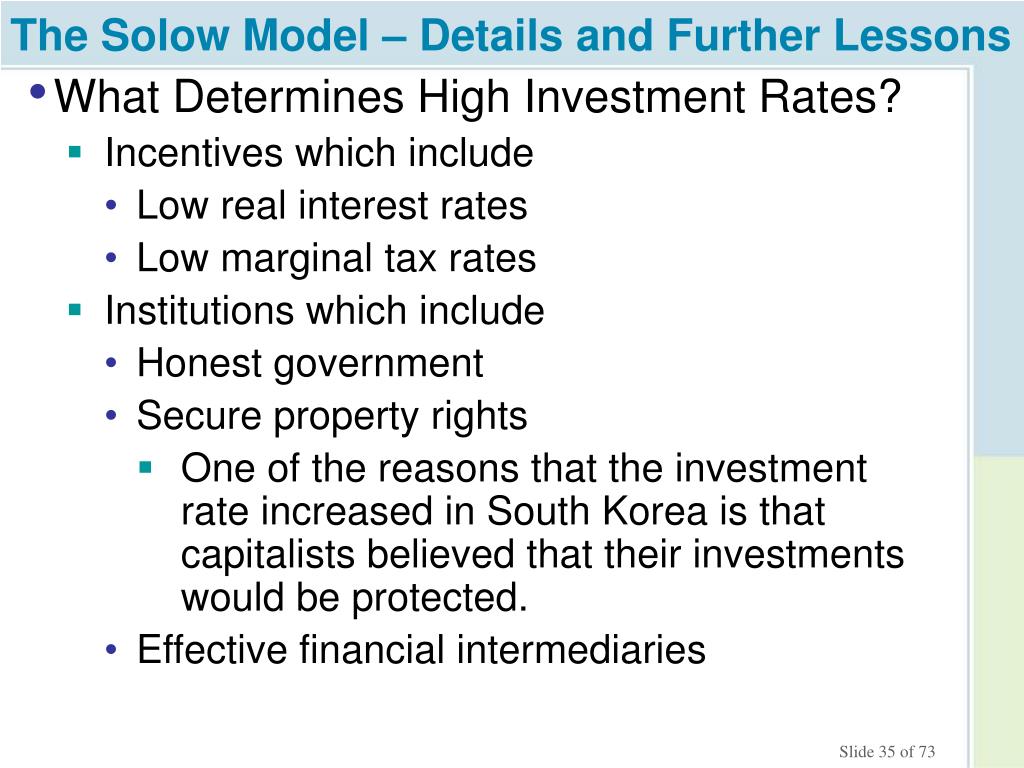 The Solow Model – Details and Further Lessons

• What Determines High Investment Rates?
▪ Incentives which include
• Low real interest rates
• Low marginal tax rates
▪ Institutions which include
• Honest government
• Secure property rights
▪ One of the reasons that the investment rate increased in South Korea is that capitalists believed that their investments would be protected.
• Effective financial intermediaries

Slide 35 of 73